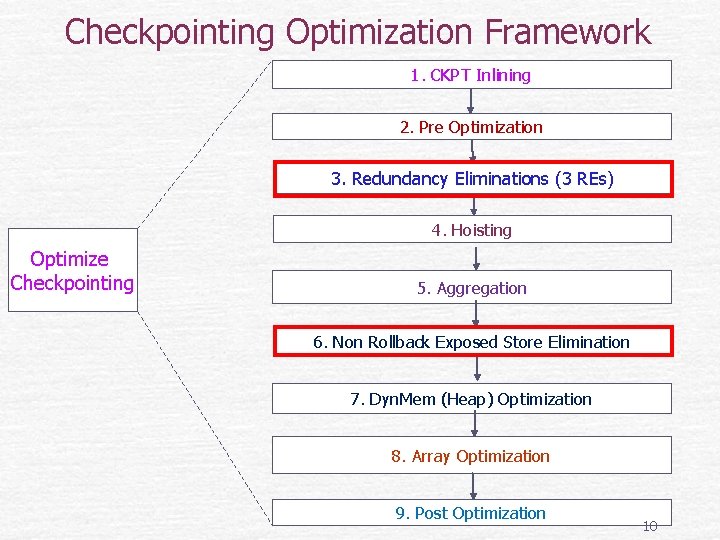 Checkpointing Optimization Framework

Optimize Checkpointing

1. CKPT Inlining

2. Pre Optimization

3. Redundancy Eliminations (3 REs)

4. Hoisting

5. Aggregation

6. Non Rollback Exposed Store Elimination

7. DynMem (Heap) Optimization

8. Array Optimization

9. Post Optimization

10